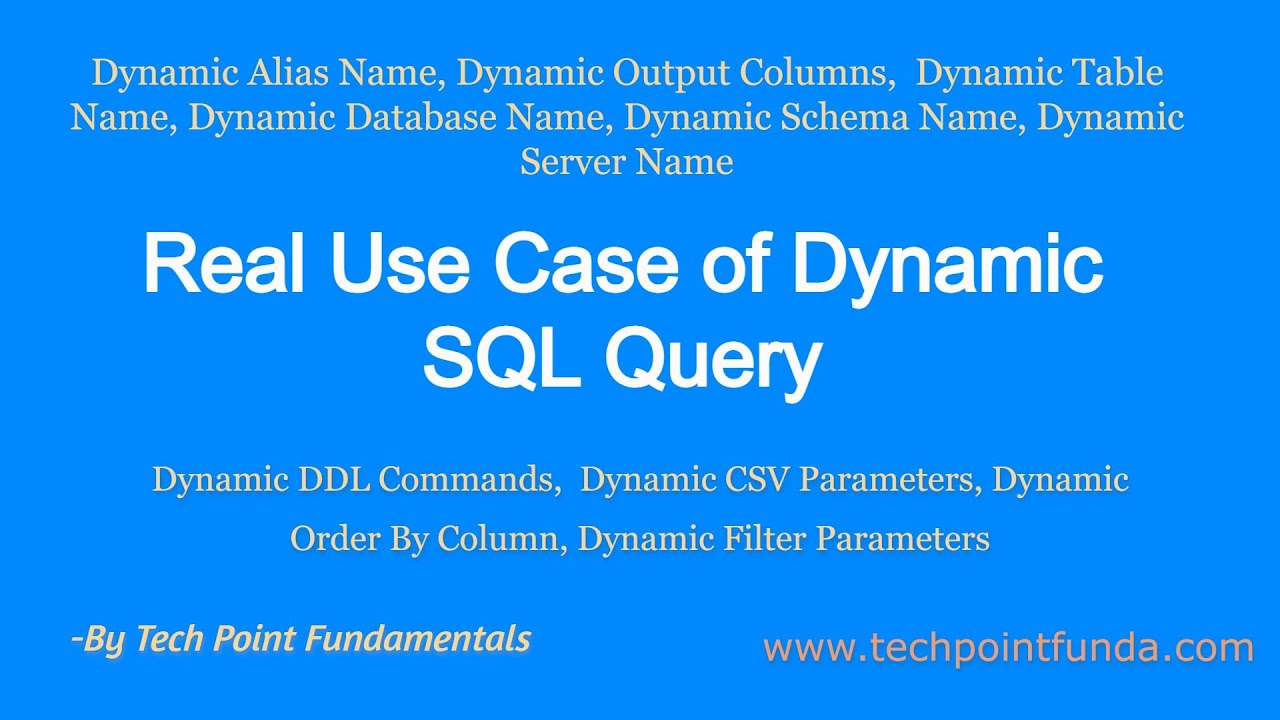 Dynamic Alias Name, Dynamic Output Columns, Dynamic Table Name, Dynamic Database Name, Dynamic Schema Name, Dynamic Server Name

Real Use Case of Dynamic SQL Query

Dynamic DDL Commands, Dynamic CSV Parameters, Dynamic Order By Column, Dynamic Filter Parameters

-By Tech Point Fundamentals

www.techpointfunda.com